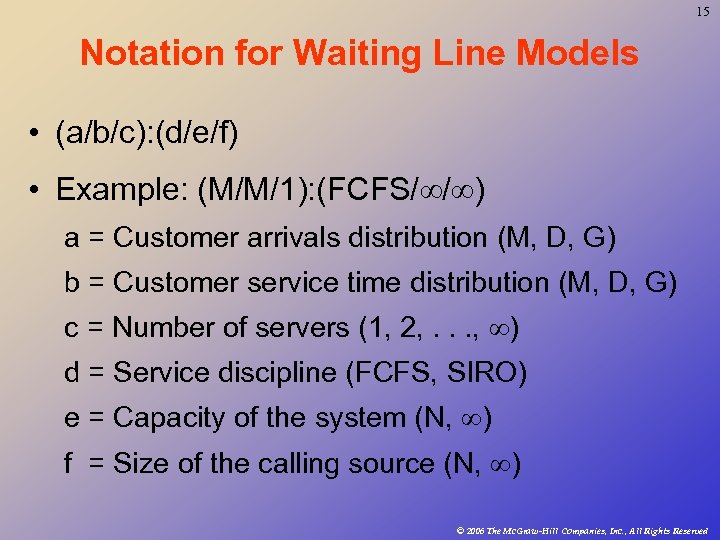 15

Notation for Waiting Line Models

• (a/b/c):(d/e/f)

• Example: (M/M/1):(FCFS/$\infty$/$\infty$)

a = Customer arrivals distribution (M, D, G)

b = Customer service time distribution (M, D, G)

c = Number of servers (1, 2, . . ., $\infty$)

d = Service discipline (FCFS, SIRO)

e = Capacity of the system (N, $\infty$)

f = Size of the calling source (N, $\infty$)

© 2006 The McGraw-Hill Companies, Inc., All Rights Reserved